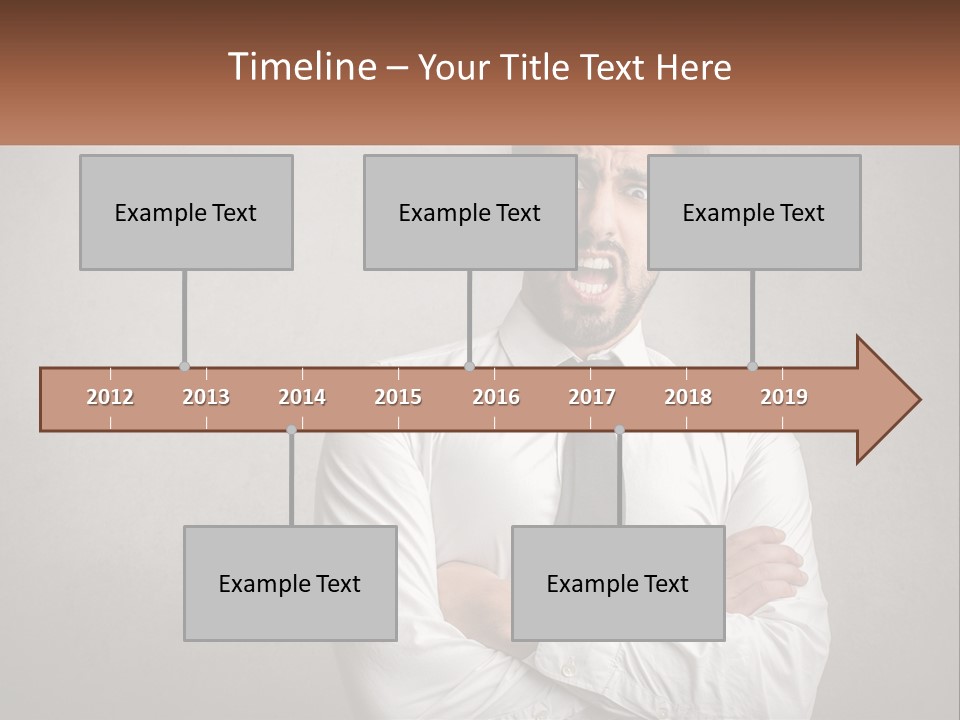 Timeline – Your Title Text Here

Example Text

Example Text

Example Text

2012 2013 2014 2015 2016 2017 2018 2019

Example Text

Example Text